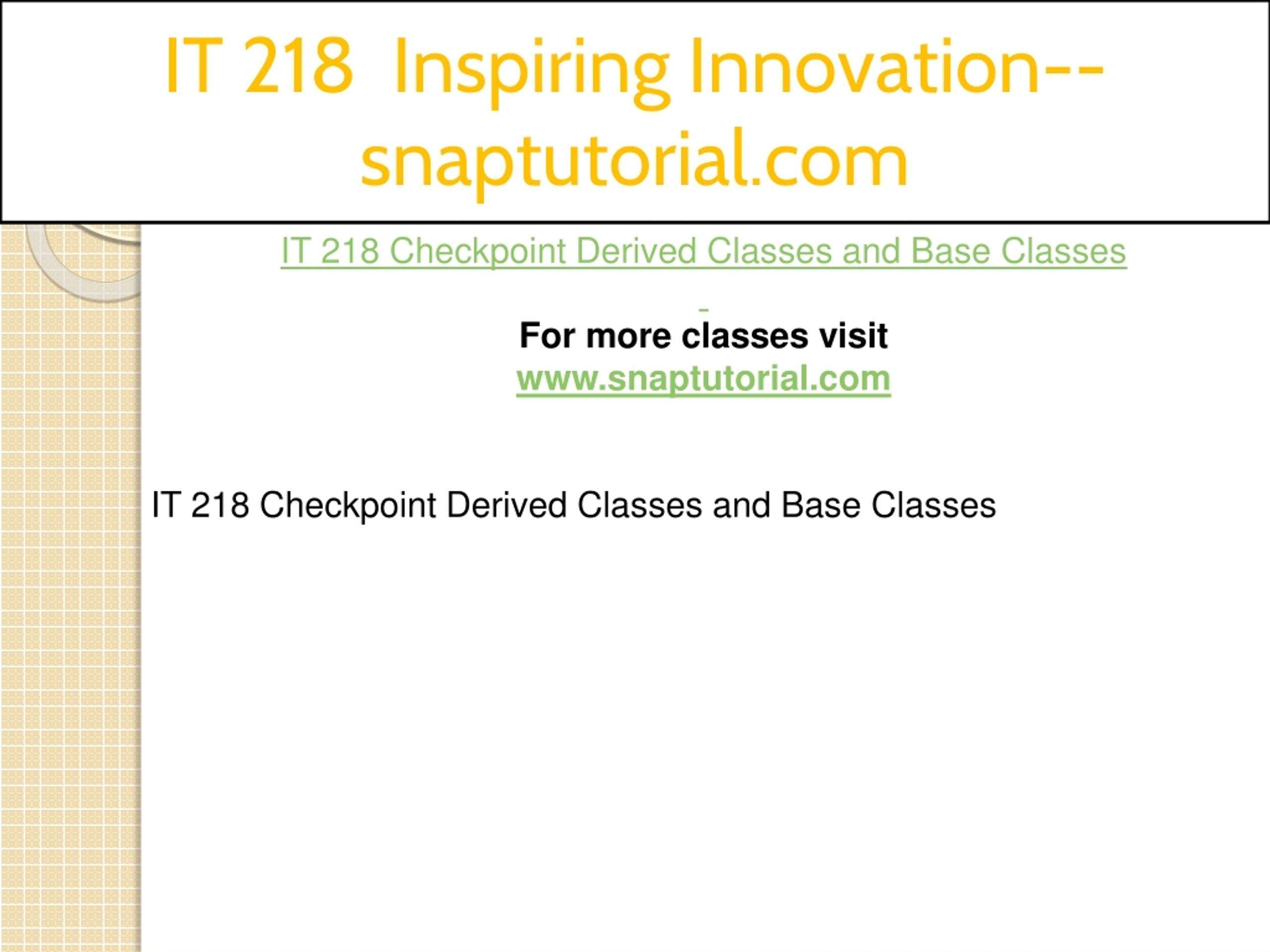 IT 218 Inspiring Innovation--snaptutorial.com

IT 218 Checkpoint Derived Classes and Base Classes

For more classes visit
www.snaptutorial.com

IT 218 Checkpoint Derived Classes and Base Classes